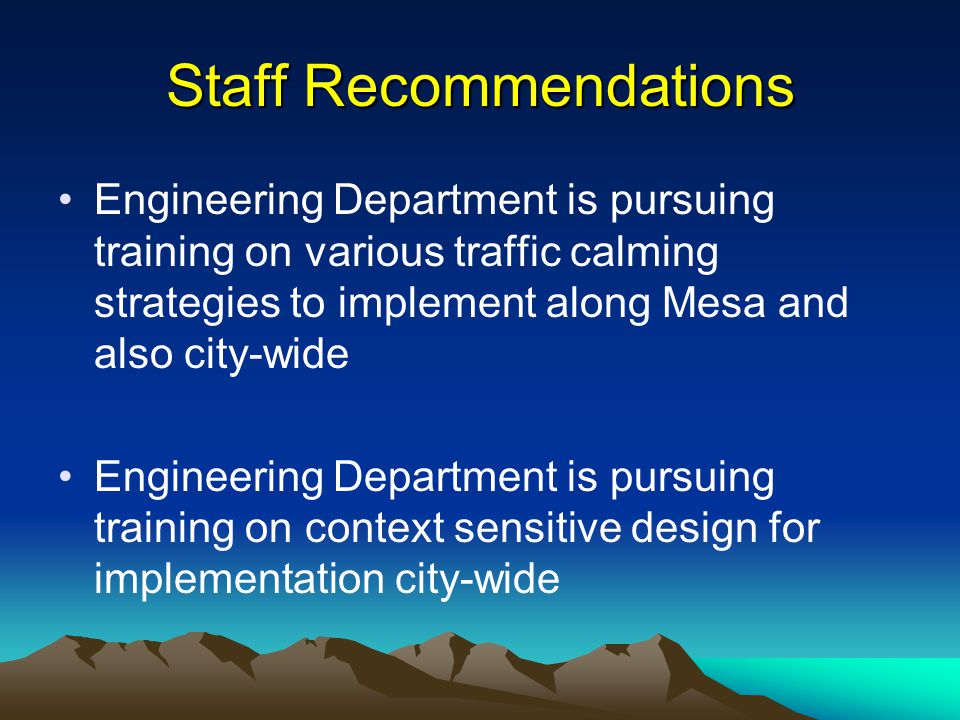 Staff Recommendations

• Engineering Department is pursuing training on various traffic calming strategies to implement along Mesa and also city-wide

• Engineering Department is pursuing training on context sensitive design for implementation city-wide